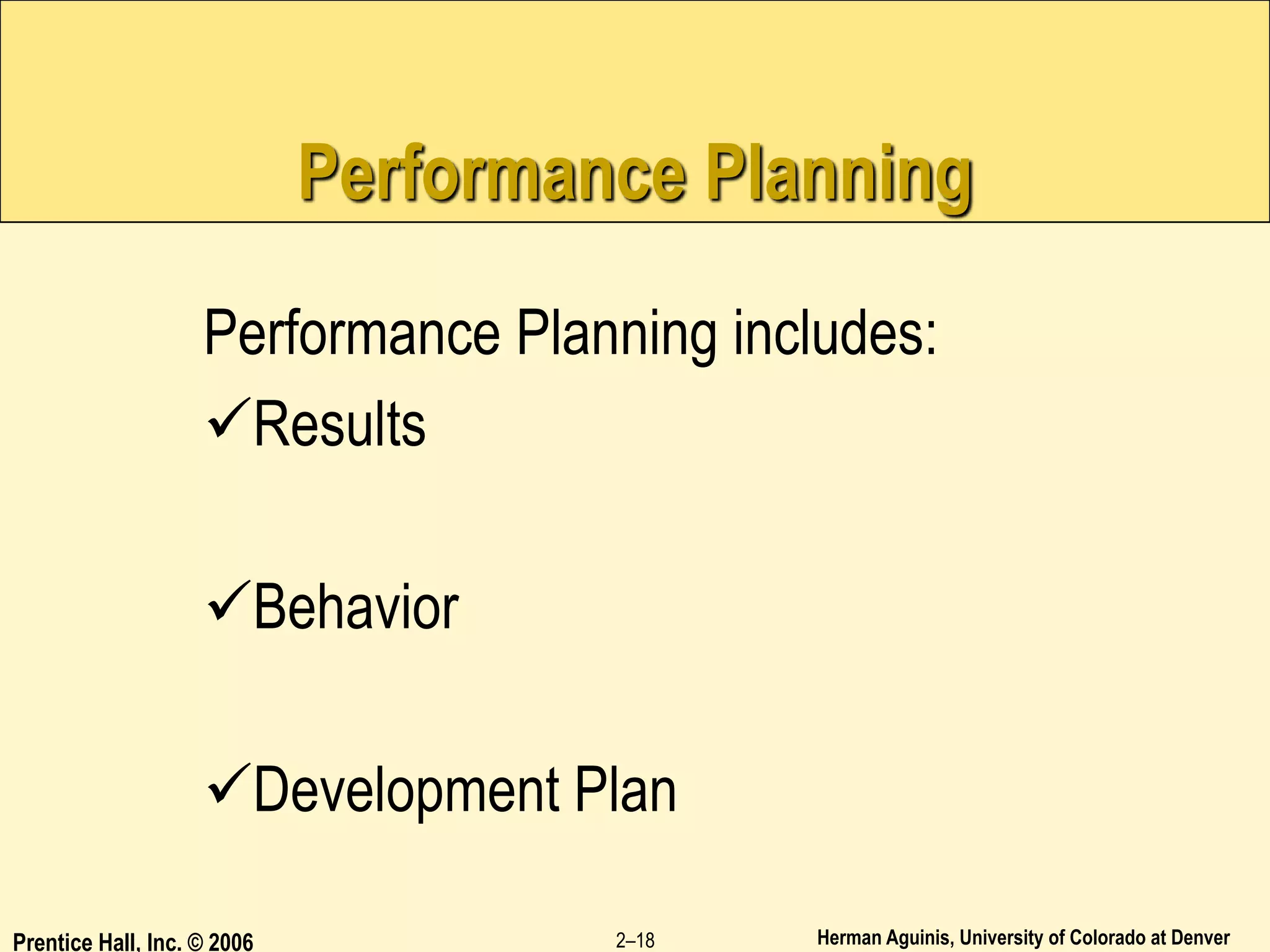 Performance Planning

Performance Planning includes:

✓Results

✓Behavior

✓Development Plan

Prentice Hall, Inc. © 2006

2–18

Herman Aguinis, University of Colorado at Denver